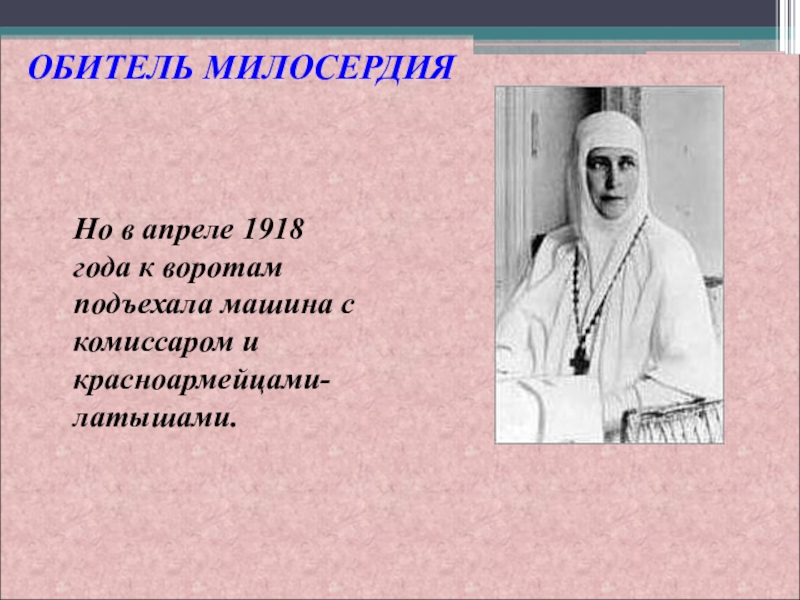 ОБИТЕЛЬ МИЛОСЕРДИЯ

Но в апреле 1918 года к воротам подъехала машина с комиссаром и красноармейцами-латышами.